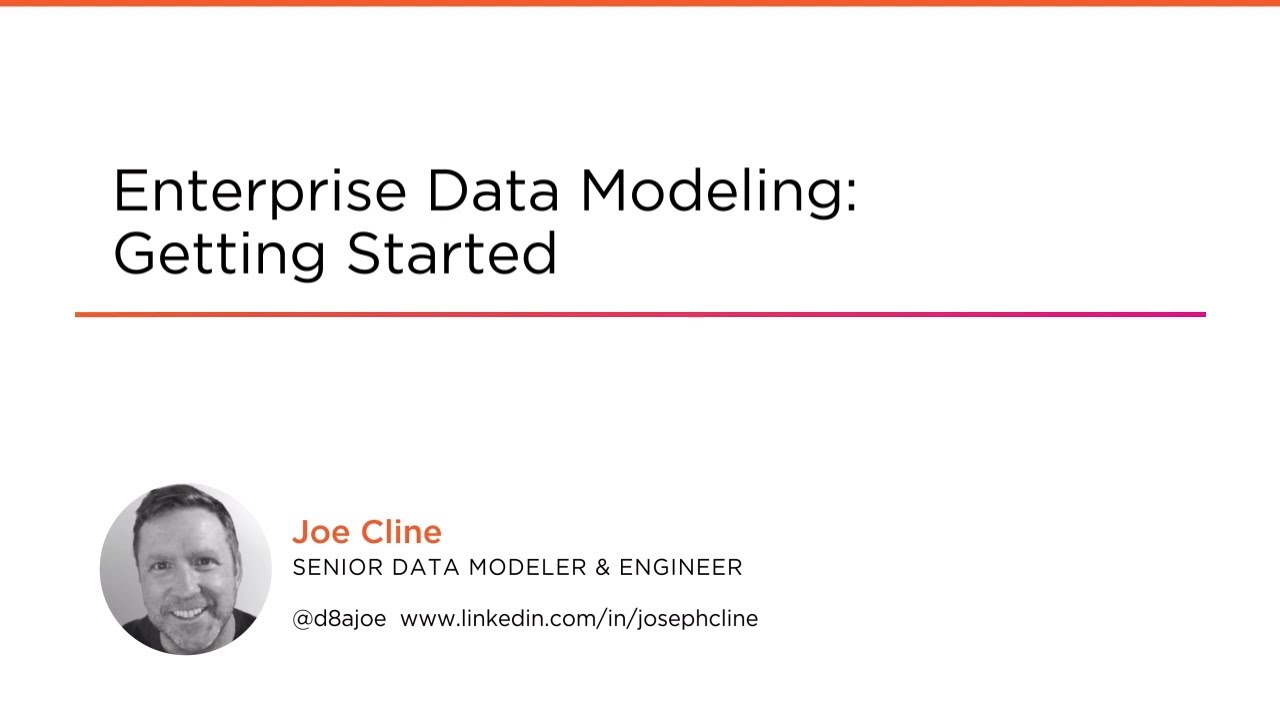 Enterprise Data Modeling: Getting Started

Joe Cline
SENIOR DATA MODELER & ENGINEER

@d8ajoe www.linkedin.com/in/josephcline